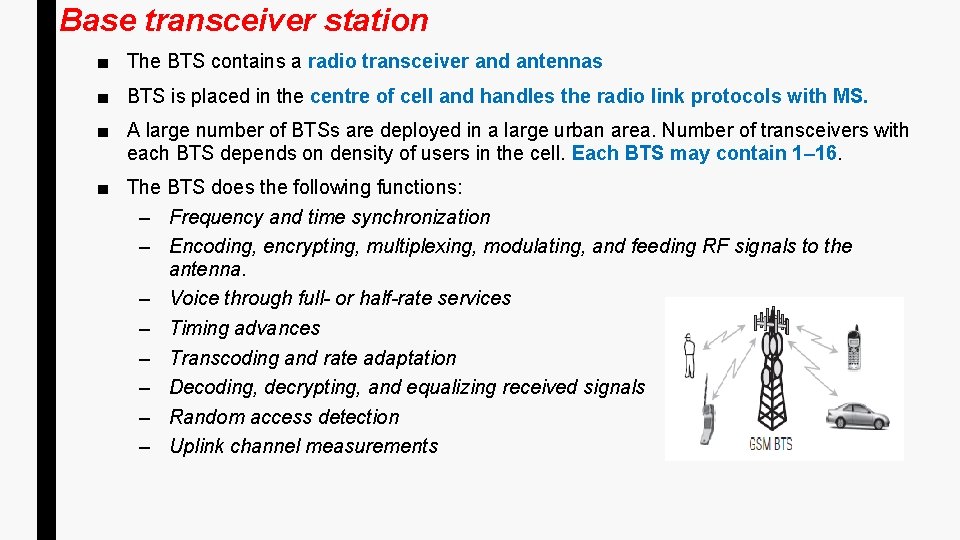 Base transceiver station

■ The BTS contains a radio transceiver and antennas

■ BTS is placed in the centre of cell and handles the radio link protocols with MS.

■ A large number of BTSs are deployed in a large urban area. Number of transceivers with each BTS depends on density of users in the cell. Each BTS may contain 1–16.

■ The BTS does the following functions:
– Frequency and time synchronization
– Encoding, encrypting, multiplexing, modulating, and feeding RF signals to the antenna.
– Voice through full- or half-rate services
– Timing advances
– Transcoding and rate adaptation
– Decoding, decrypting, and equalizing received signals
– Random access detection
– Uplink channel measurements

GSM BTS